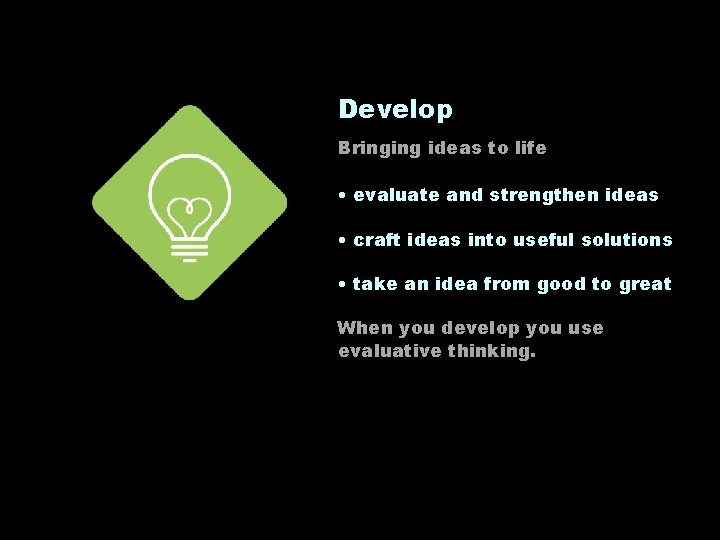 Develop

Bringing ideas to life

• evaluate and strengthen ideas

• craft ideas into useful solutions

• take an idea from good to great

When you develop you use evaluative thinking.